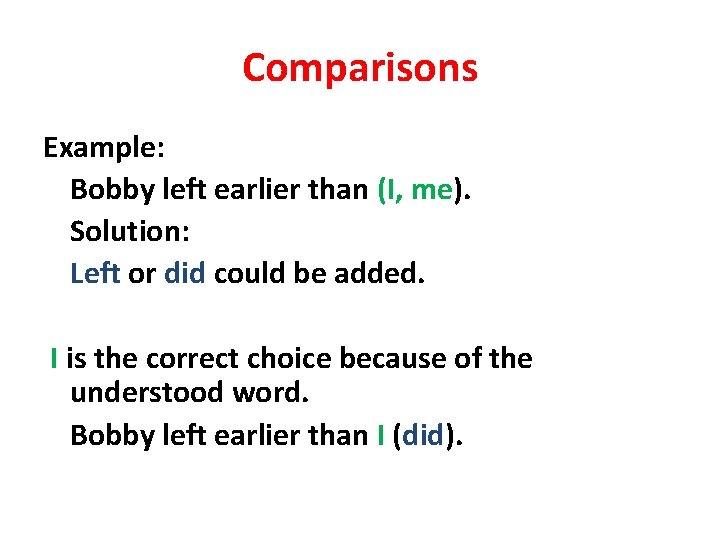 Comparisons

Example:

Bobby left earlier than (I, me).

Solution:

Left or did could be added.

I is the correct choice because of the understood word.

Bobby left earlier than I (did).